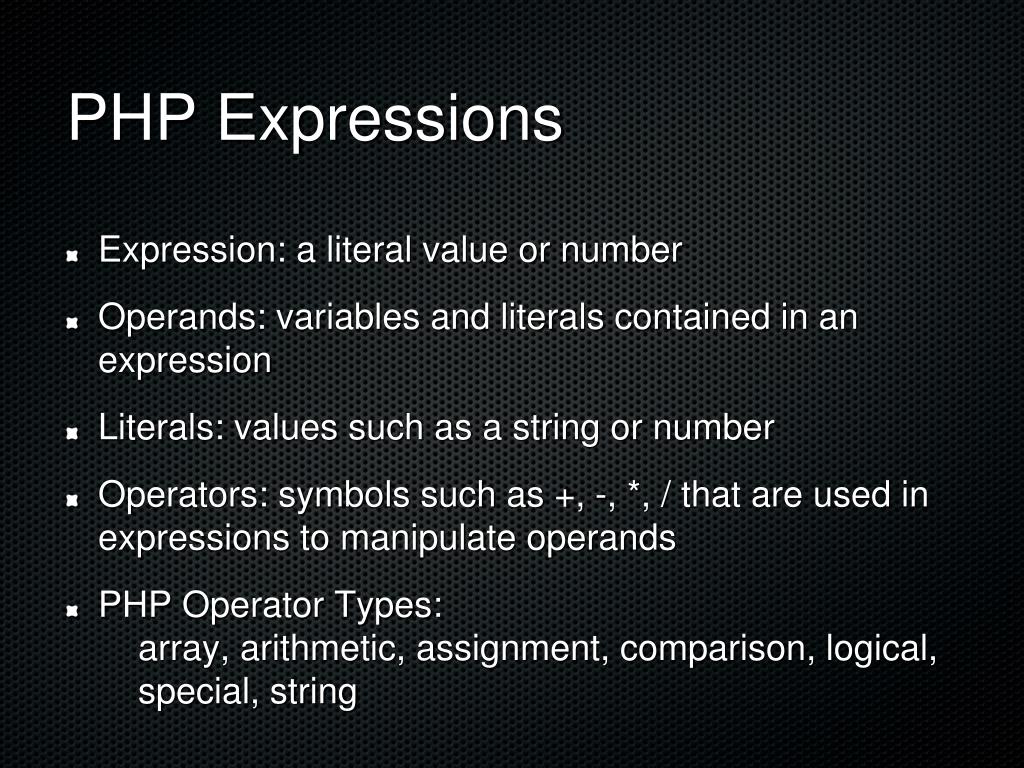 PHP Expressions

Expression: a literal value or number

Operands: variables and literals contained in an expression

Literals: values such as a string or number

Operators: symbols such as +, -, *, / that are used in expressions to manipulate operands

PHP Operator Types:
array, arithmetic, assignment, comparison, logical, special, string